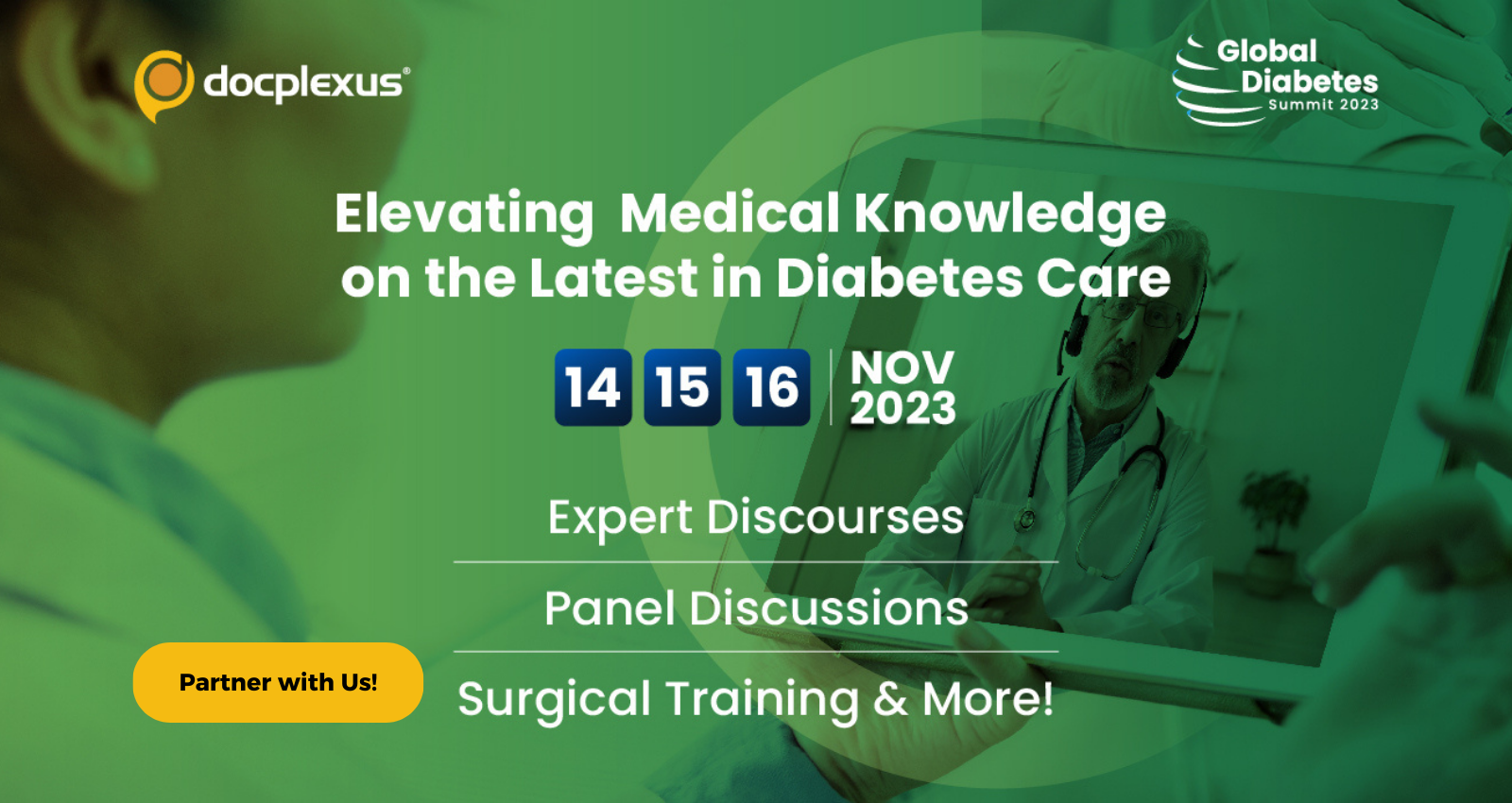 docplexus®

Global Diabetes Summit 2023

Elevating Medical Knowledge on the Latest in Diabetes Care

14 15 16 NOV 2023

Expert Discourses

Panel Discussions

Surgical Training & More!

Partner with Us!